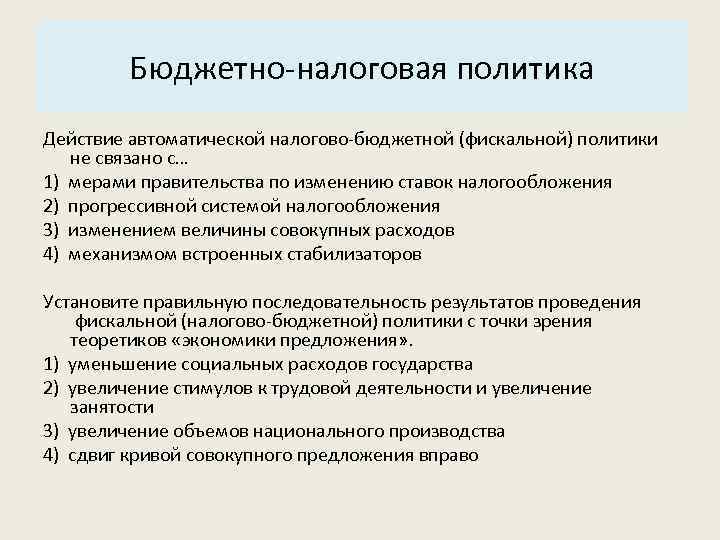 Бюджетно-налоговая политика

Действие автоматической налогово-бюджетной (фискальной) политики не связано с…
1) мерами правительства по изменению ставок налогообложения
2) прогрессивной системой налогообложения
3) изменением величины совокупных расходов
4) механизмом встроенных стабилизаторов

Установите правильную последовательность результатов проведения фискальной (налогово-бюджетной) политики с точки зрения теоретиков «экономики предложения».
1) уменьшение социальных расходов государства
2) увеличение стимулов к трудовой деятельности и увеличение занятости
3) увеличение объемов национального производства
4) сдвиг кривой совокупного предложения вправо